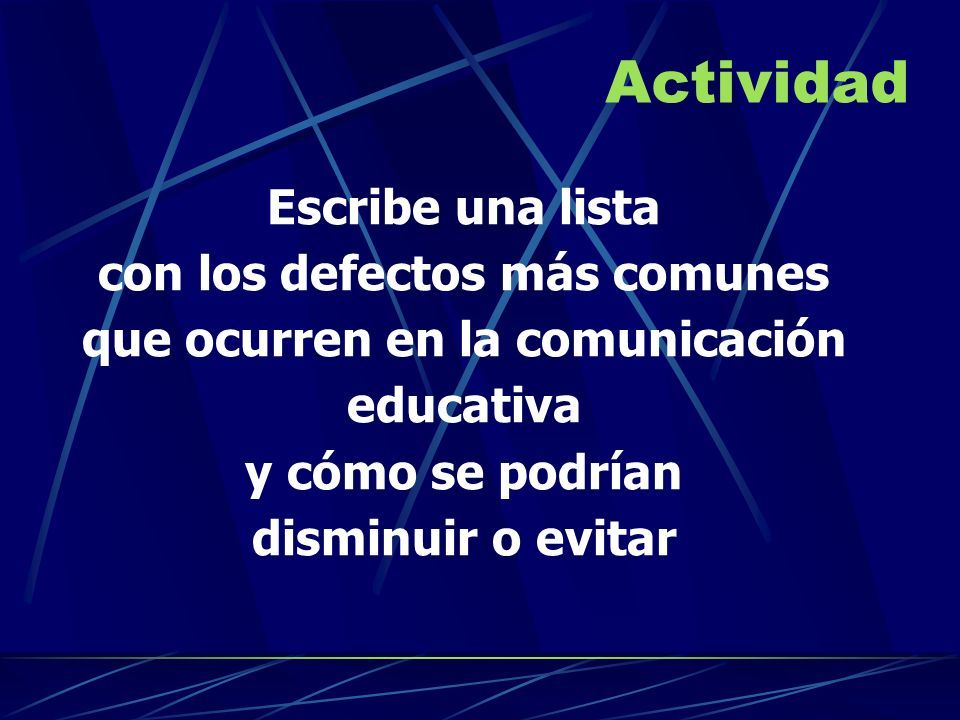 Actividad

Escribe una lista
con los defectos más comunes
que ocurren en la comunicación
educativa
y cómo se podrían
disminuir o evitar